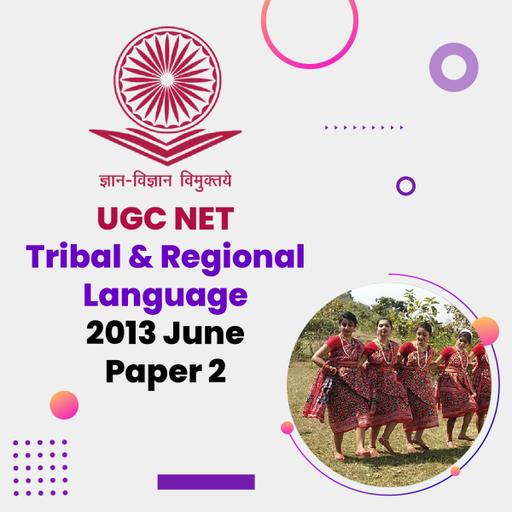 ज्ञान-विज्ञान विमुक्तये

UGC NET
Tribal & Regional Language
2013 June
Paper 2